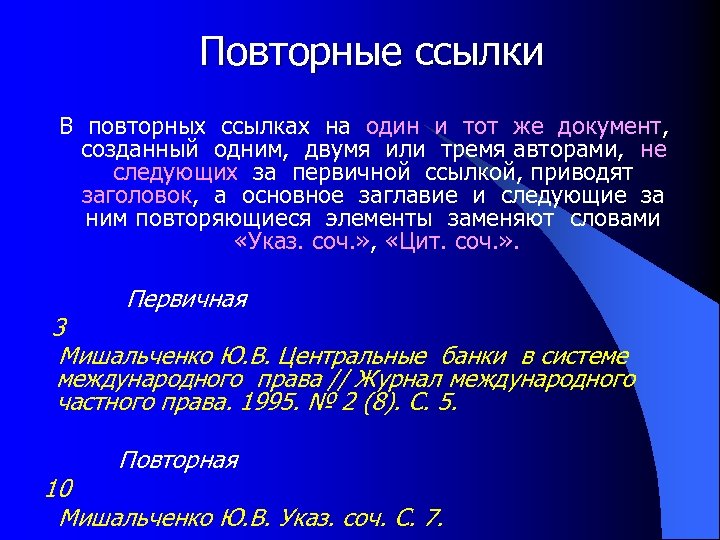 Повторные ссылки

В повторных ссылках на один и тот же документ, созданный одним, двумя или тремя авторами, не следующих за первичной ссылкой, приводят заголовок, а основное заглавие и следующие за ним повторяющиеся элементы заменяют словами «Указ. соч.», «Цит. соч.».

Первичная

3

Мишальченко Ю.В. Центральные банки в системе международного права // Журнал международного частного права. 1995. № 2 (8). С. 5.

Повторная

10

Мишальченко Ю.В. Указ. соч. С. 7.